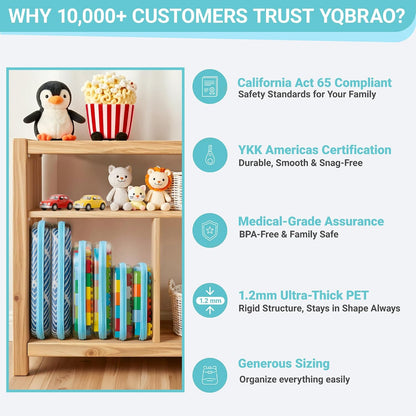 WHY 10,000+ CUSTOMERS TRUST YQBRAO?

California Act 65 Compliant
Safety Standards for Your Family

YKK Americas Certification
Durable, Smooth & Snag-Free

Medical-Grade Assurance
BPA-Free & Family Safe

1.2 mm

1.2mm Ultra-Thick PET
Rigid Structure, Stays in Shape Always

Generous Sizing
Organize everything easily